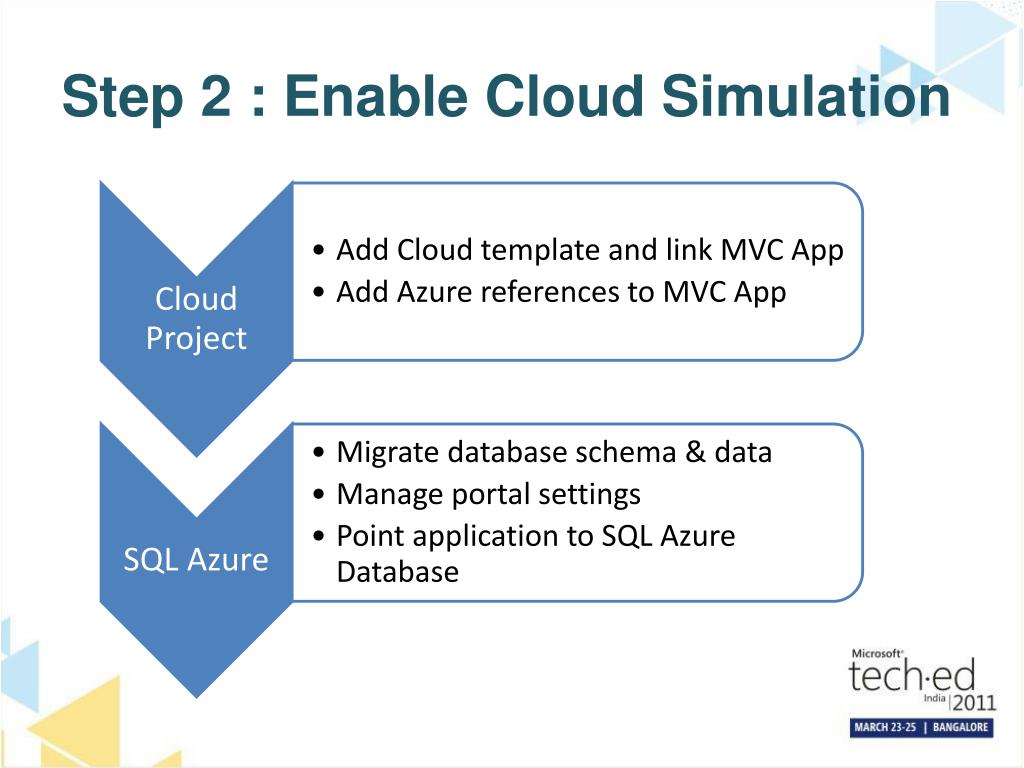 Step 2 : Enable Cloud Simulation

Cloud Project

• Add Cloud template and link MVC App
• Add Azure references to MVC App

SQL Azure

• Migrate database schema & data
• Manage portal settings
• Point application to SQL Azure Database

Microsoft® tech·ed India 2011
MARCH 23-25 | BANGALORE